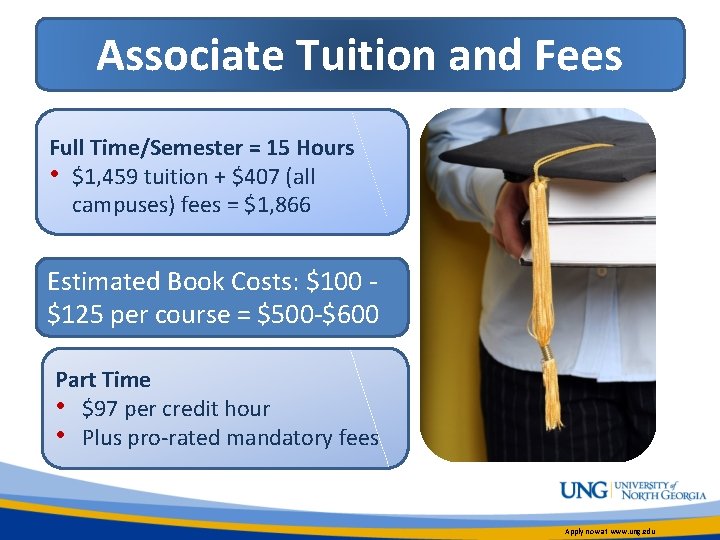 Associate Tuition and Fees

Full Time/Semester = 15 Hours
• \$1,459 tuition + \$407 (all campuses) fees = \$1,866

Estimated Book Costs: \$100 - \$125 per course = \$500-\$600

Part Time
• \$97 per credit hour
• Plus pro-rated mandatory fees

UNG UNIVERSITY of NORTH GEORGIA

Apply now at www.ung.edu